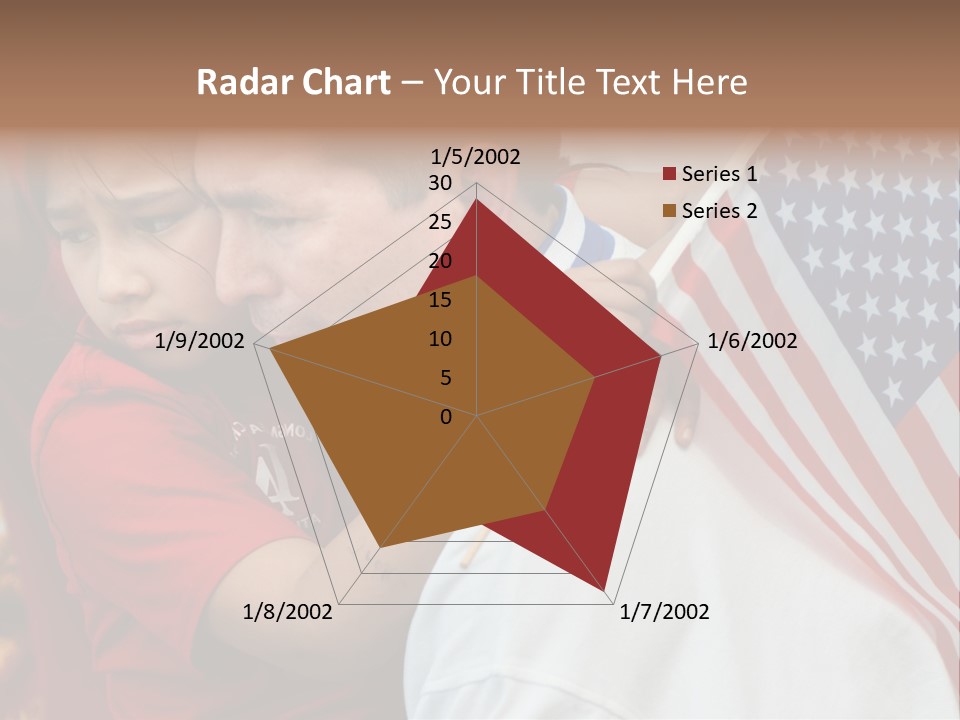 Radar Chart – Your Title Text Here

1/5/2002
30
25
20
15
10
5
0
1/6/2002
1/7/2002
1/8/2002
1/9/2002

Series 1
Series 2